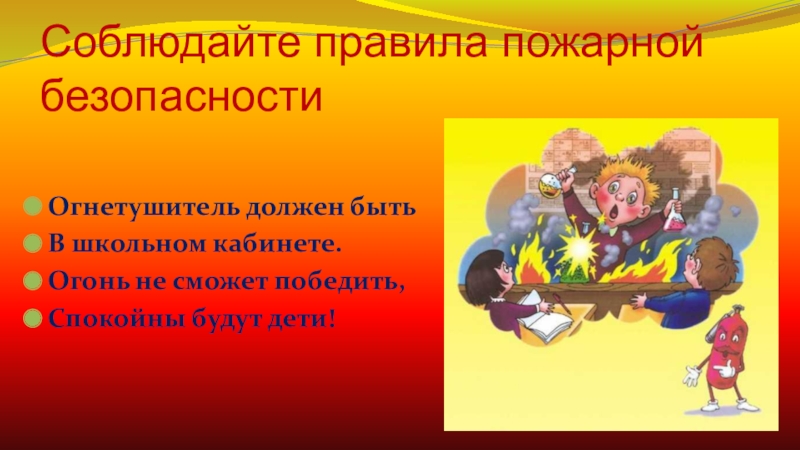 Соблюдайте правила пожарной безопасности

Огнетушитель должен быть

В школьном кабинете.

Огонь не сможет победить,

Спокойны будут дети!